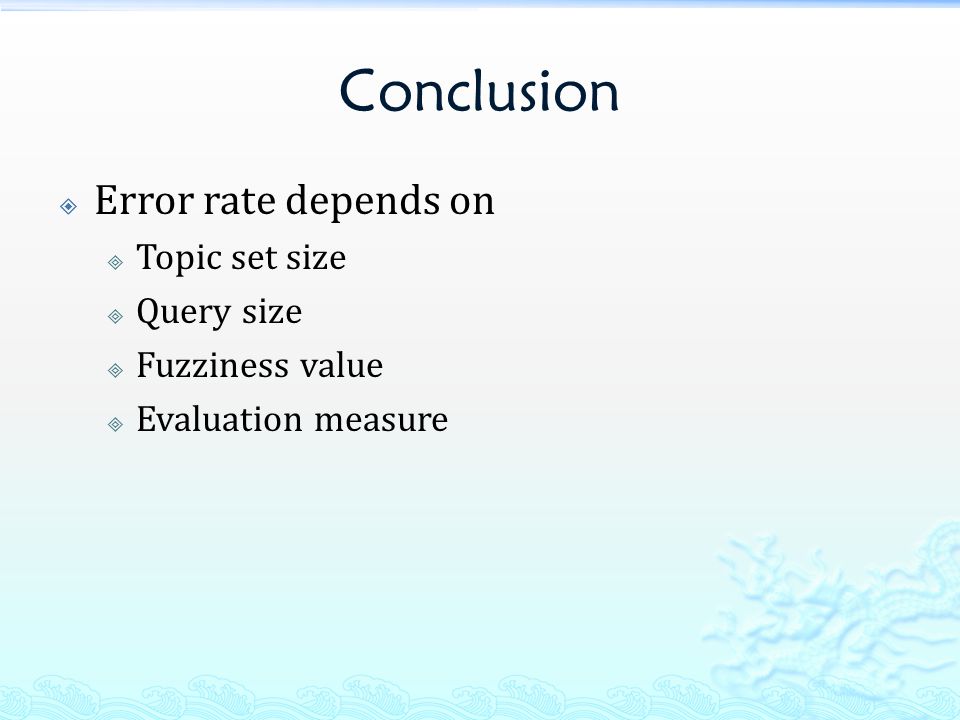 Conclusion

Error rate depends on

Topic set size

Query size

Fuzziness value

Evaluation measure